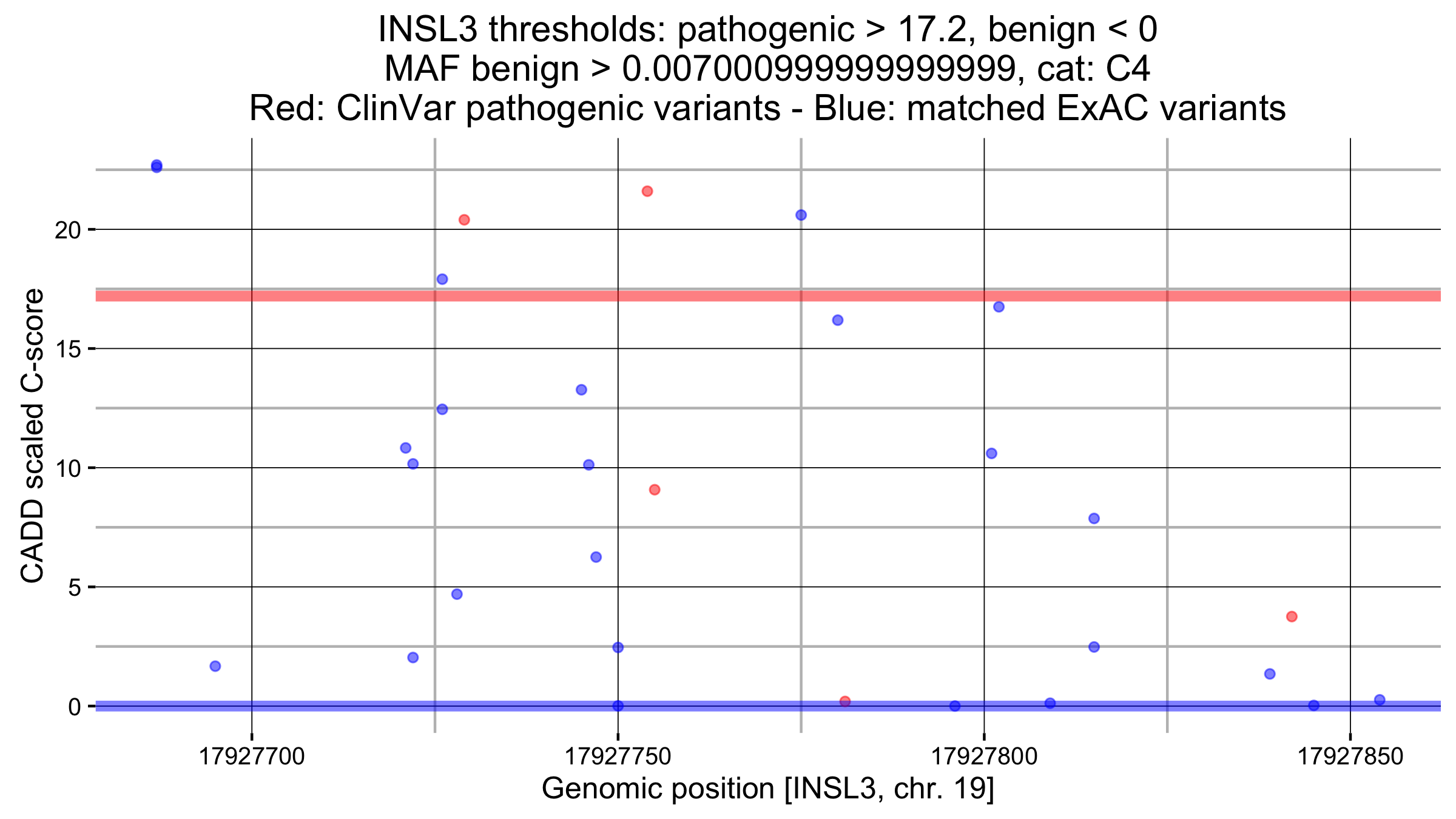 INSL3 thresholds: pathogenic > 17.2, benign < 0
MAF benign > 0.00700099999999999, cat: C4
Red: ClinVar pathogenic variants - Blue: matched ExAC variants

CADD scaled C-score

20
15
10
5
0

17927700
17927750
17927800
17927850

Genomic position [INSL3, chr. 19]